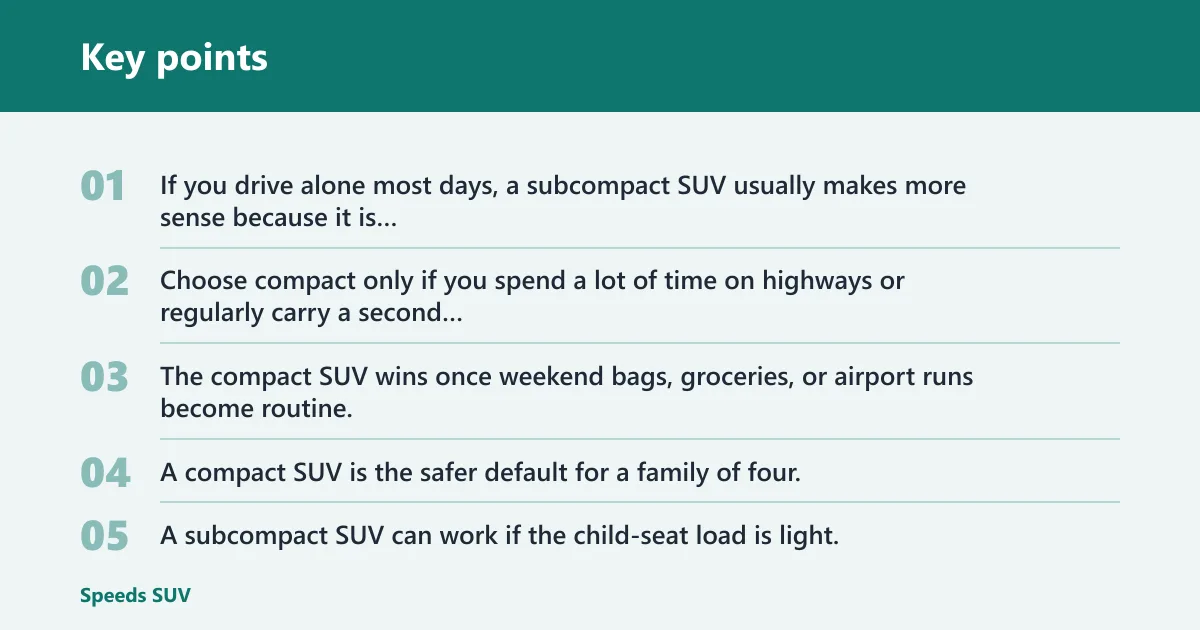 Key points

01 If you drive alone most days, a subcompact SUV usually makes more sense because it is...

02 Choose compact only if you spend a lot of time on highways or regularly carry a second...

03 The compact SUV wins once weekend bags, groceries, or airport runs become routine.

04 A compact SUV is the safer default for a family of four.

05 A subcompact SUV can work if the child-seat load is light.

Speeds SUV